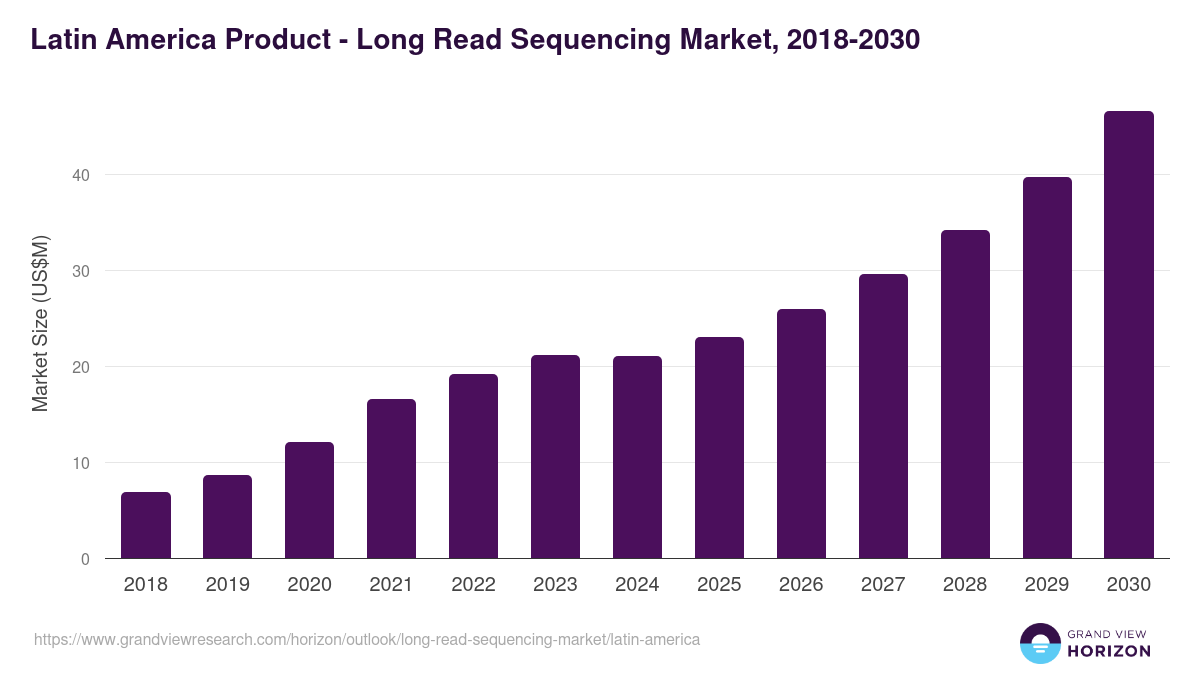 Latin America Product - Long Read Sequencing Market, 2018-2030

Market Size (US$M)

40
30
20
10
0

2018 2019 2020 2021 2022 2023 2024 2025 2026 2027 2028 2029 2030

https://www.grandviewresearch.com/horizon/outlook/long-read-sequencing-market/latin-america

GRAND VIEW
HORIZON